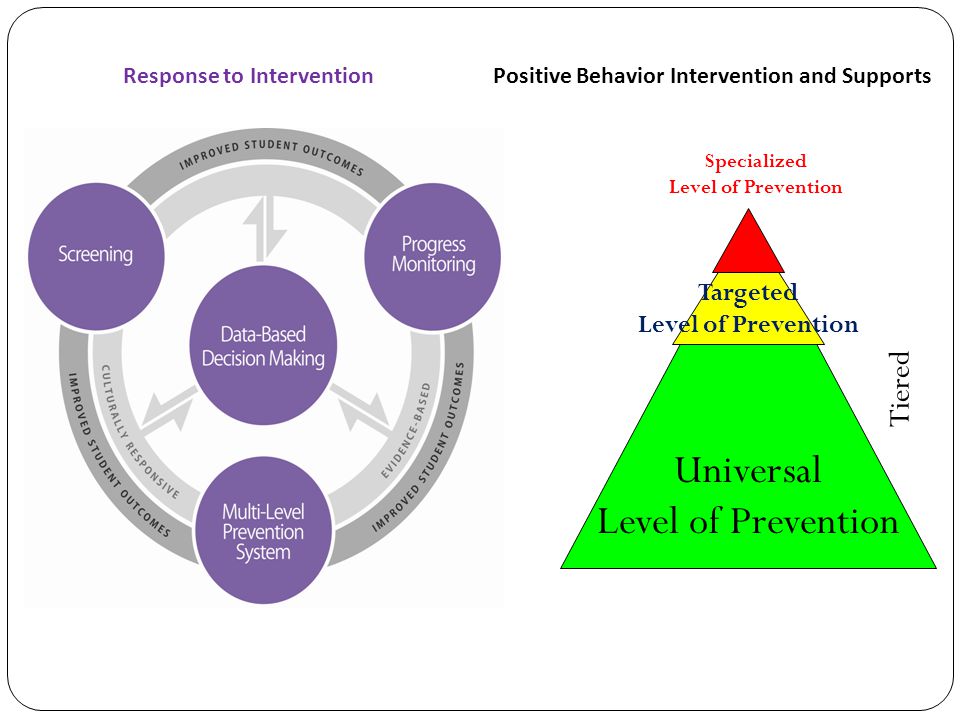 Response to Intervention

IMPROVED STUDENT OUTCOMES

Screening

Progress Monitoring

Data-Based Decision Making

CULTURALLY RESPONSIVE

EVIDENCE-BASED

IMPROVED STUDENT OUTCOMES

IMPROVED STUDENT OUTCOMES

Multi-Level Prevention System

Positive Behavior Intervention and Supports

Specialized Level of Prevention

Targeted Level of Prevention

Tiered

Universal Level of Prevention